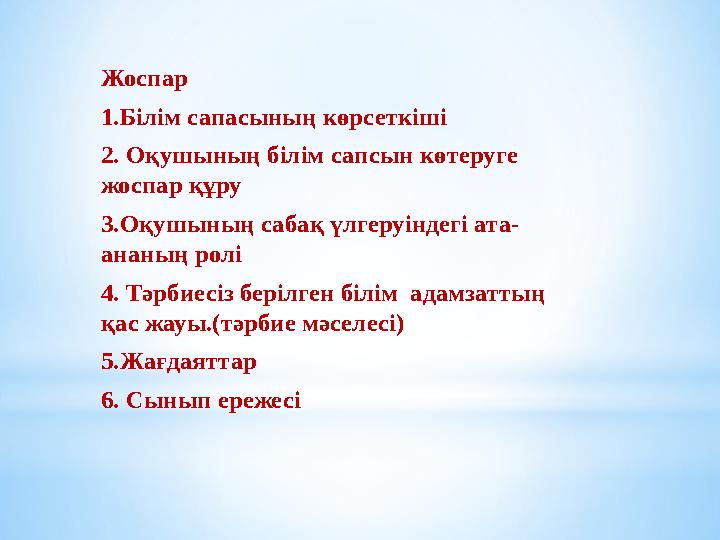 Жоспар

1.Білім сапасының көрсеткіші

2. Оқушының білім сапсын көтеруге жоспар құру

3.Оқушының сабақ үлгеруіндегі ата-ананың ролі

4. Тәрбиесіз берілген білім адамзаттың қас жауы.(тәрбие мәселесі)

5.Жағдаяттар

6. Сынып ережесі